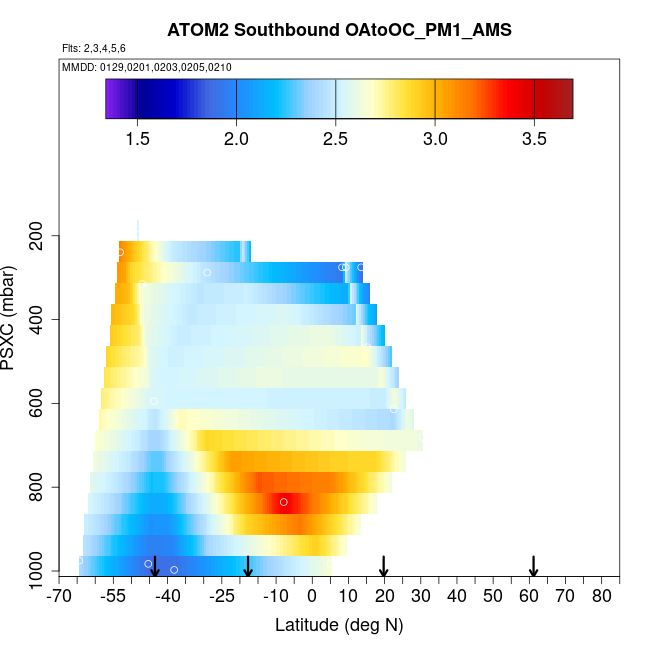 ATOM2 Southbound OAtoOC_PM1_AMS

Flts: 2,3,4,5,6

MMDD: 0129,0201,0203,0205,0210

1.5 2.0 2.5 3.0 3.5

PSXC (mbar)

200
400
600
800
1000

-70 -55 -40 -25 -10 0 10 20 30 40 50 60 70 80

Latitude (deg N)